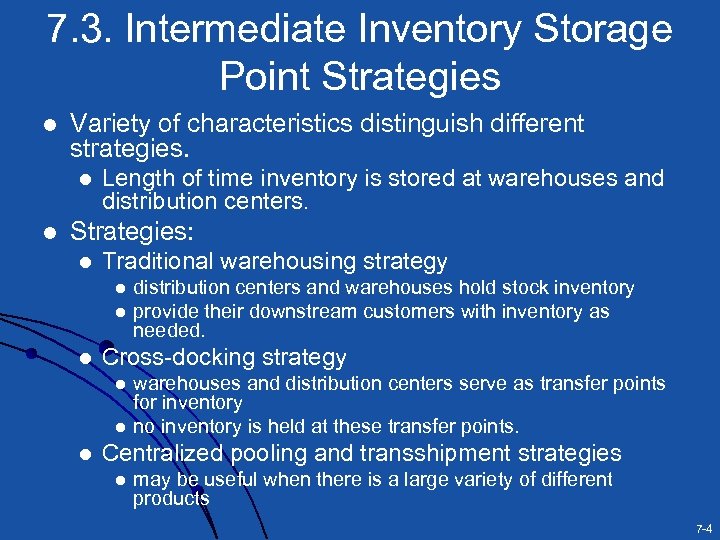 7.3. Intermediate Inventory Storage Point Strategies

- Variety of characteristics distinguish different strategies.
  - Length of time inventory is stored at warehouses and distribution centers.
- Strategies:
  - Traditional warehousing strategy
    - distribution centers and warehouses hold stock inventory
    - provide their downstream customers with inventory as needed.
  - Cross-docking strategy
    - warehouses and distribution centers serve as transfer points for inventory
    - no inventory is held at these transfer points.
  - Centralized pooling and transshipment strategies
    - may be useful when there is a large variety of different products

7-4